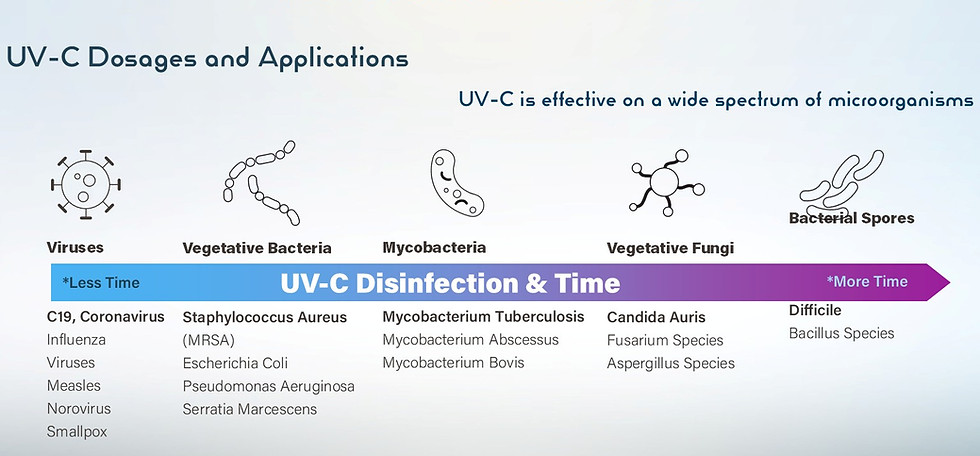 UV-C Dosages and Applications

UV-C is effective on a wide spectrum of microorganisms

Viruses

Vegetative Bacteria

Mycobacteria

Vegetative Fungi

Bacterial Spores

*Less Time UV-C Disinfection & Time *More Time

C19, Coronavirus
Influenza
Viruses
Measles
Norovirus
Smallpox

Staphylococcus Aureus
(MRSA)
Escherichia Coli
Pseudomonas Aeruginosa
Serratia Marcescens

Mycobacterium Tuberculosis
Mycobacterium Abscessus
Mycobacterium Bovis

Candida Auris
Fusarium Species
Aspergillus Species

Difficile
Bacillus Species